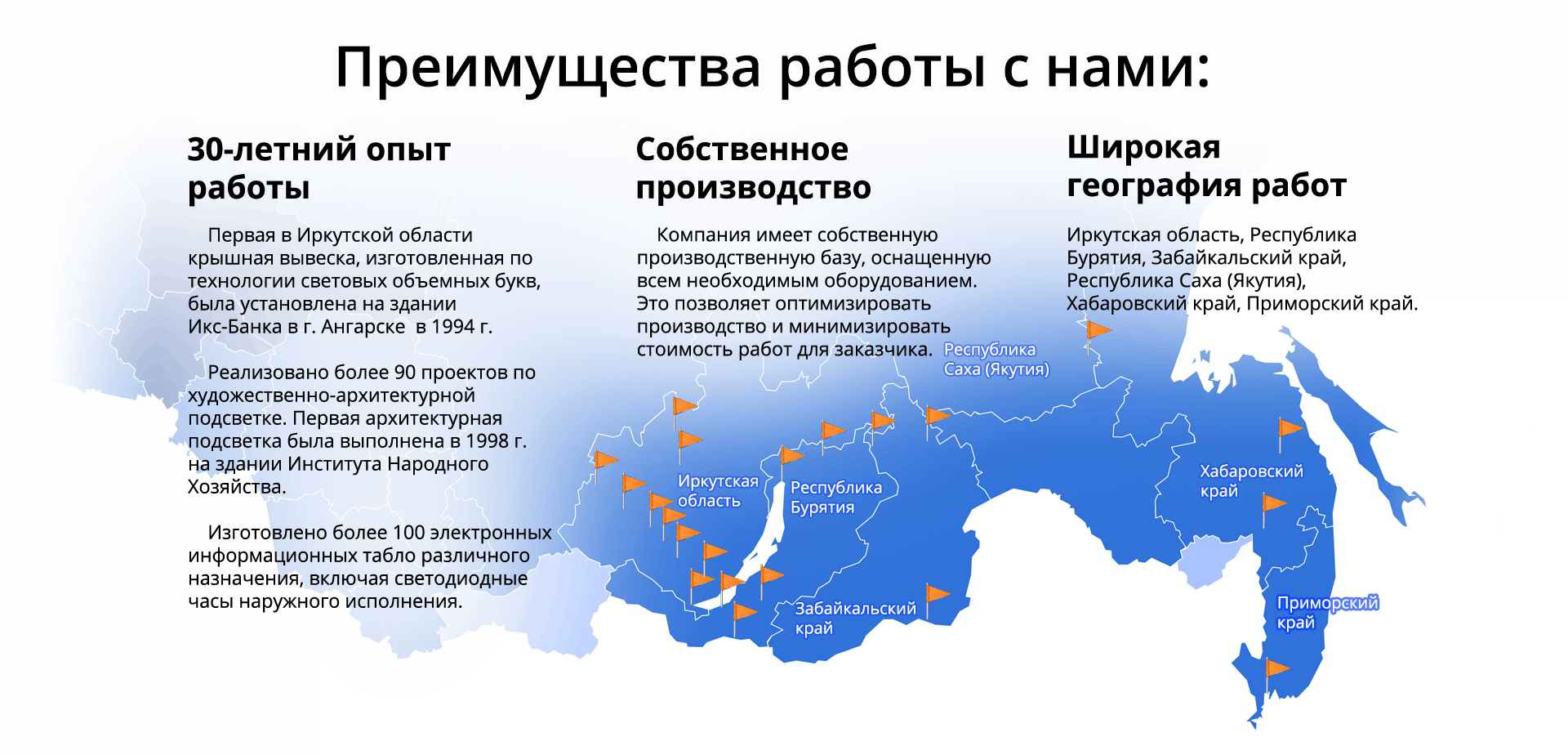 Преимущества работы с нами:

30-летний опыт работы

Первая в Иркутской области крышная вывеска, изготовленная по технологии световых объемных букв, была установлена на здании Икс-Банка в г. Ангарске в 1994 г.

Реализовано более 90 проектов по художественно-архитектурной подсветке. Первая архитектурная подсветка была выполнена в 1998 г. на здании Института Народного Хозяйства.

Изготовлено более 100 электронных информационных табло различного назначения, включая светодиодные часы наружного исполнения.

Собственное производство

Компания имеет собственную производственную базу, оснащенную всем необходимым оборудованием. Это позволяет оптимизировать производство и минимизировать стоимость работ для заказчика.

Широкая география работ

Иркутская область, Республика Бурятия, Забайкальский край, Республика Саха (Якутия), Хабаровский край, Приморский край.

Республика Саха (Якутия)

Иркутская область

Республика Бурятия

Забайкальский край

Хабаровский край

Приморский край